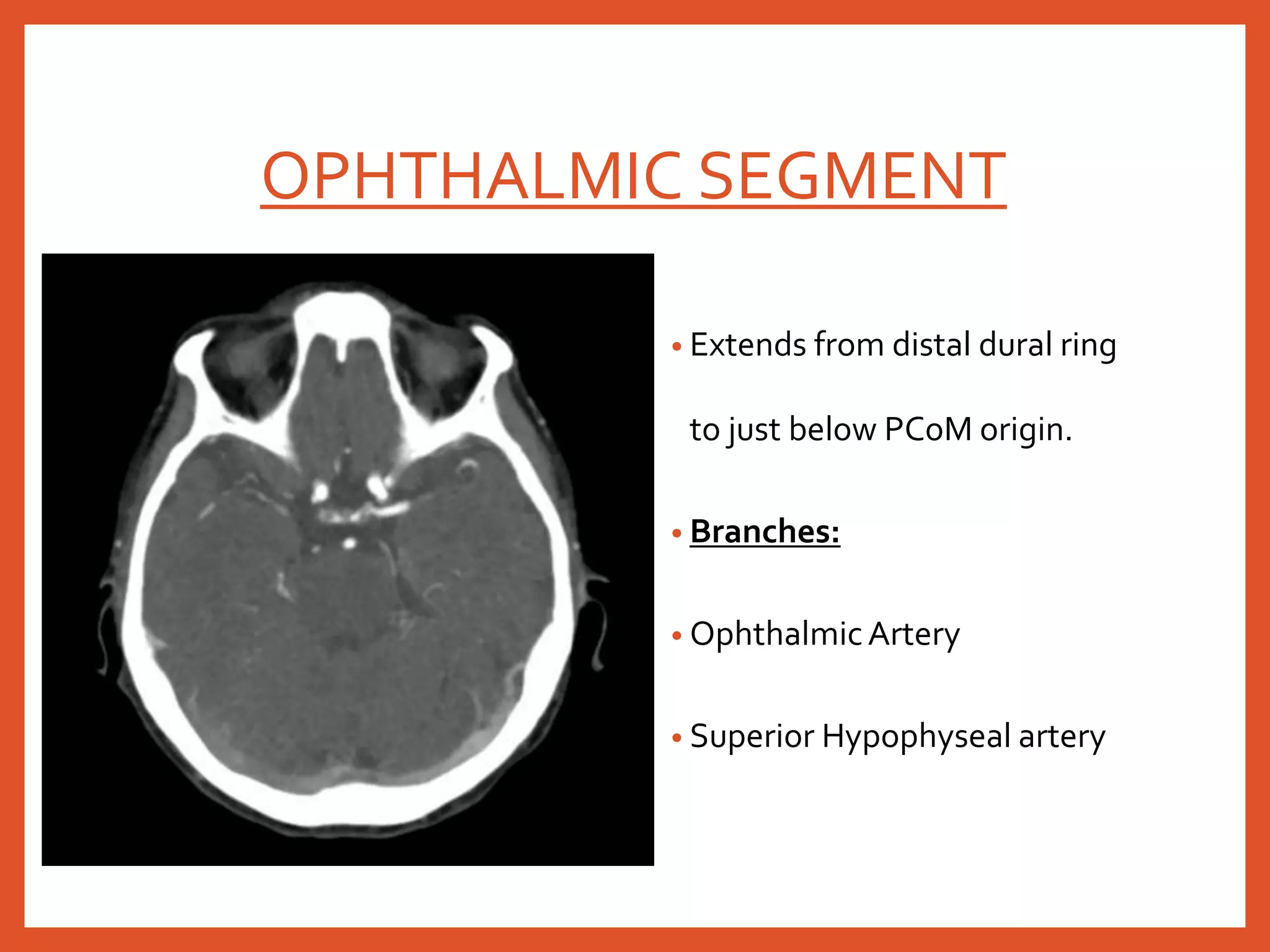 OPHTHALMIC SEGMENT

• Extends from distal dural ring to just below PCoM origin.

• Branches:

• Ophthalmic Artery

• Superior Hypophyseal artery